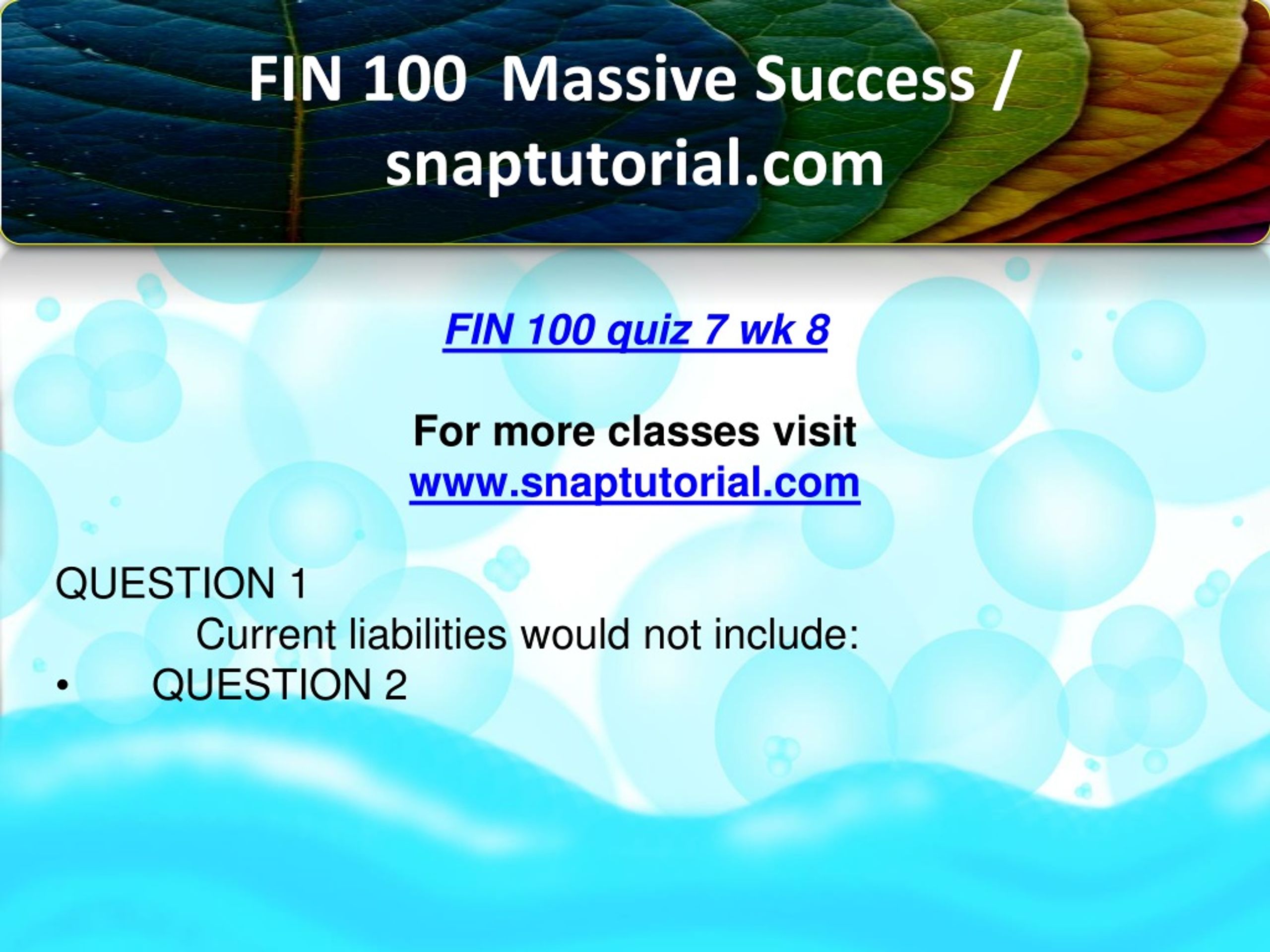 FIN 100 Massive Success / snaptutorial.com

FIN 100 quiz 7 wk 8

For more classes visit
www.snaptutorial.com

QUESTION 1
Current liabilities would not include:
• QUESTION 2